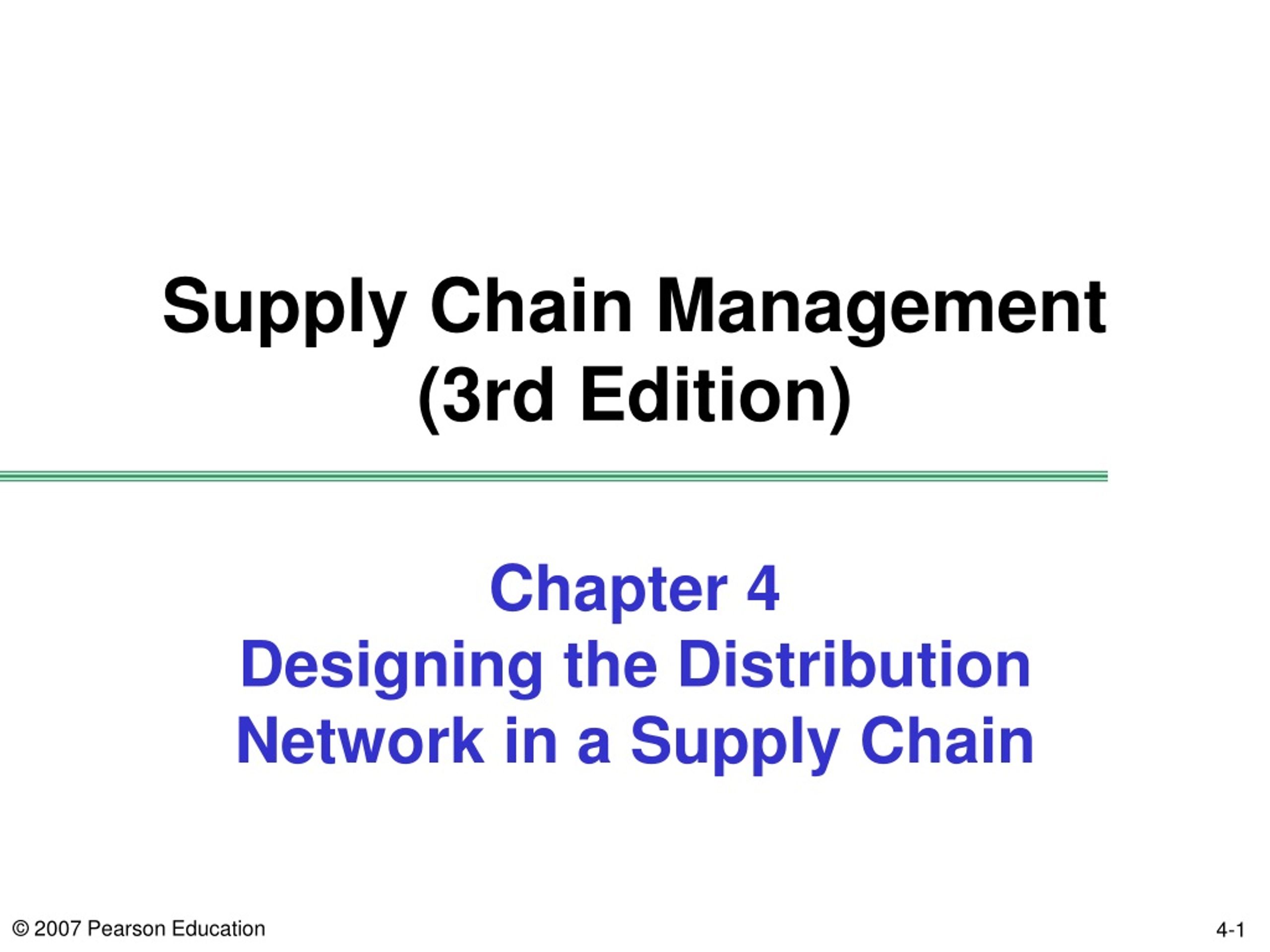 Supply Chain Management
(3rd Edition)

Chapter 4
Designing the Distribution Network in a Supply Chain

© 2007 Pearson Education

4-1